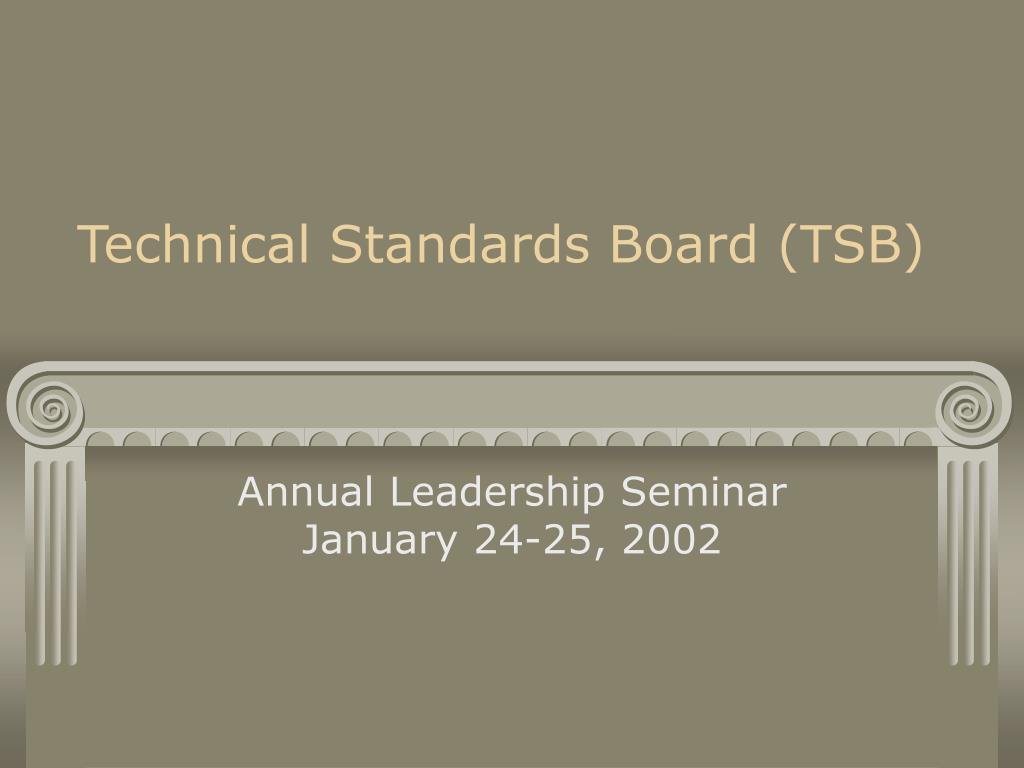 Technical Standards Board (TSB)

Annual Leadership Seminar
January 24-25, 2002